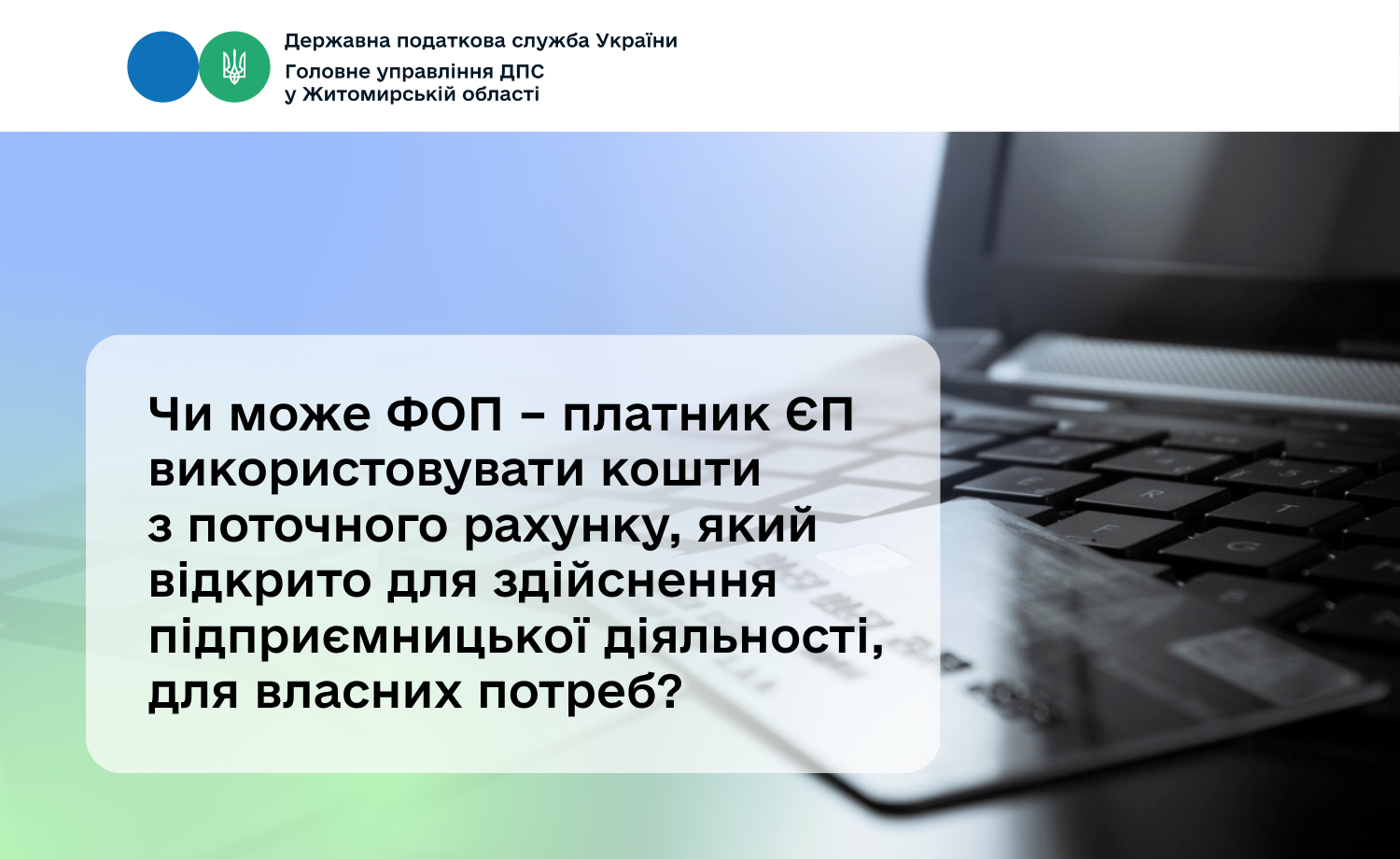 Державна податкова служба України
Головне управління ДПС у Житомирській області

Чи може ФОП – платник ЄП використовувати кошти з поточного рахунку, який відкрито для здійснення підприємницької діяльності, для власних потреб?